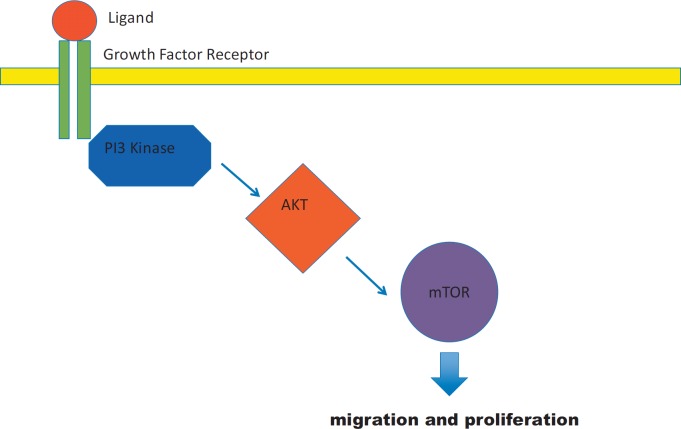 Ligand

Growth Factor Receptor

PI3 Kinase

AKT

mTOR

migration and proliferation